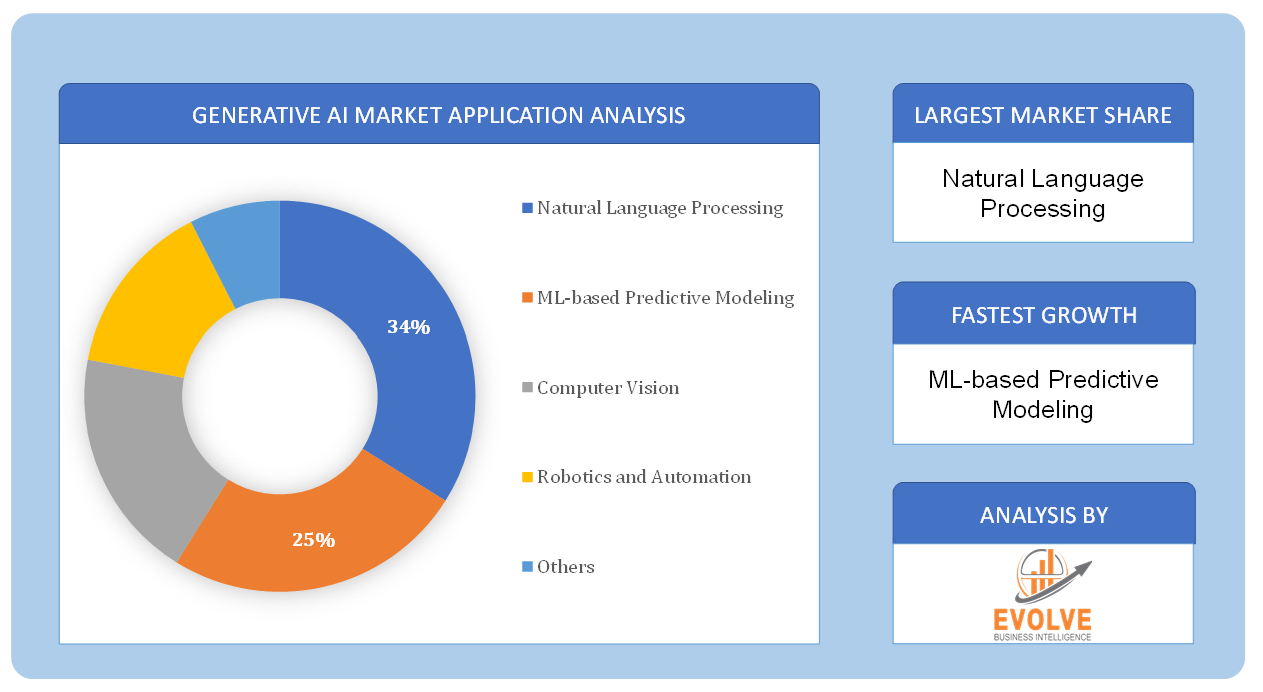 GENERATIVE AI MARKET APPLICATION ANALYSIS

34%

25%

Natural Language Processing

ML-based Predictive Modeling

Computer Vision

Robotics and Automation

Others

LARGEST MARKET SHARE

Natural Language Processing

FASTEST GROWTH

ML-based Predictive Modeling

ANALYSIS BY

EVOLVE
BUSINESS INTELLIGENCE